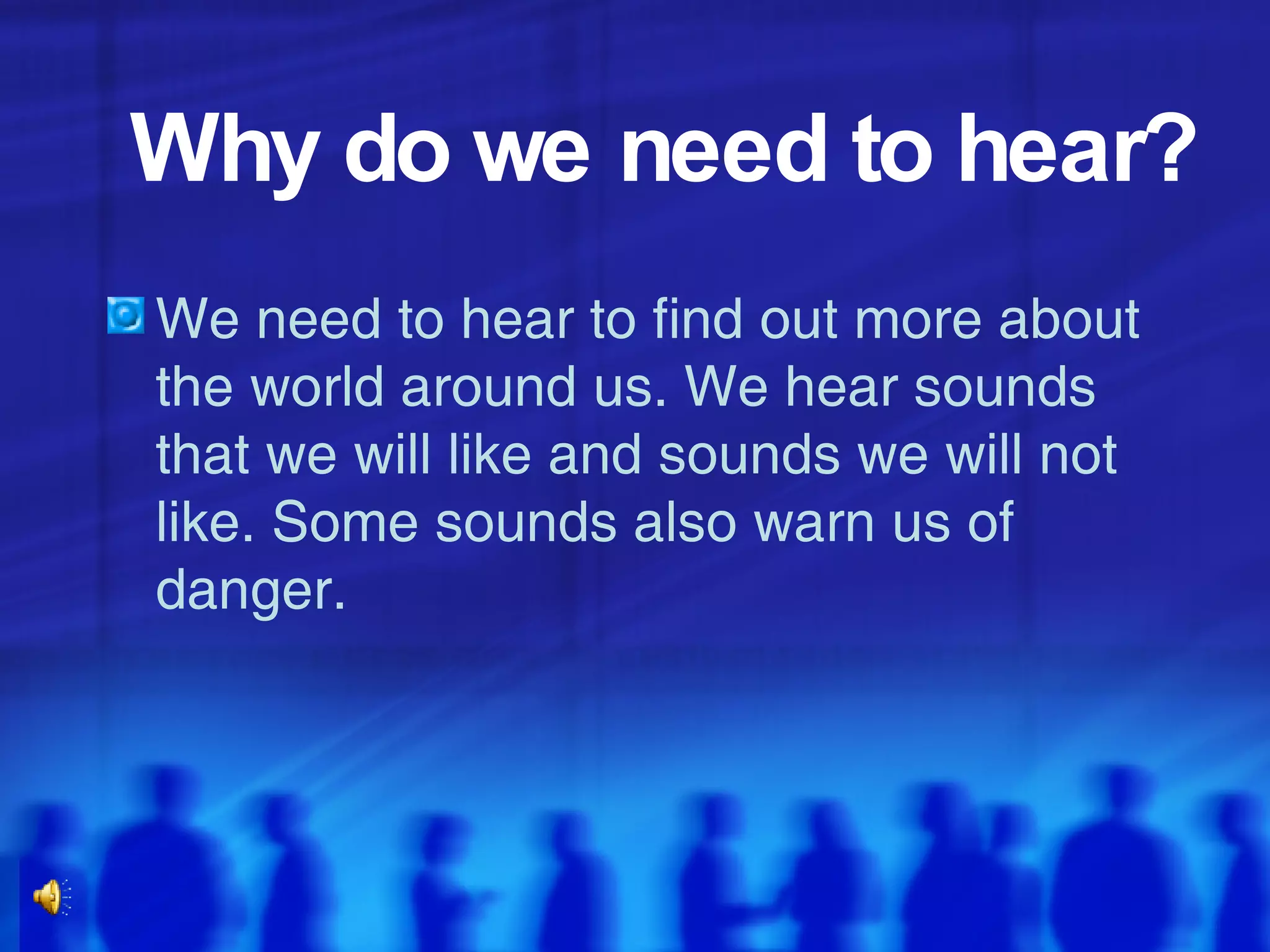 Why do we need to hear?

We need to hear to find out more about the world around us. We hear sounds that we will like and sounds we will not like. Some sounds also warn us of danger.